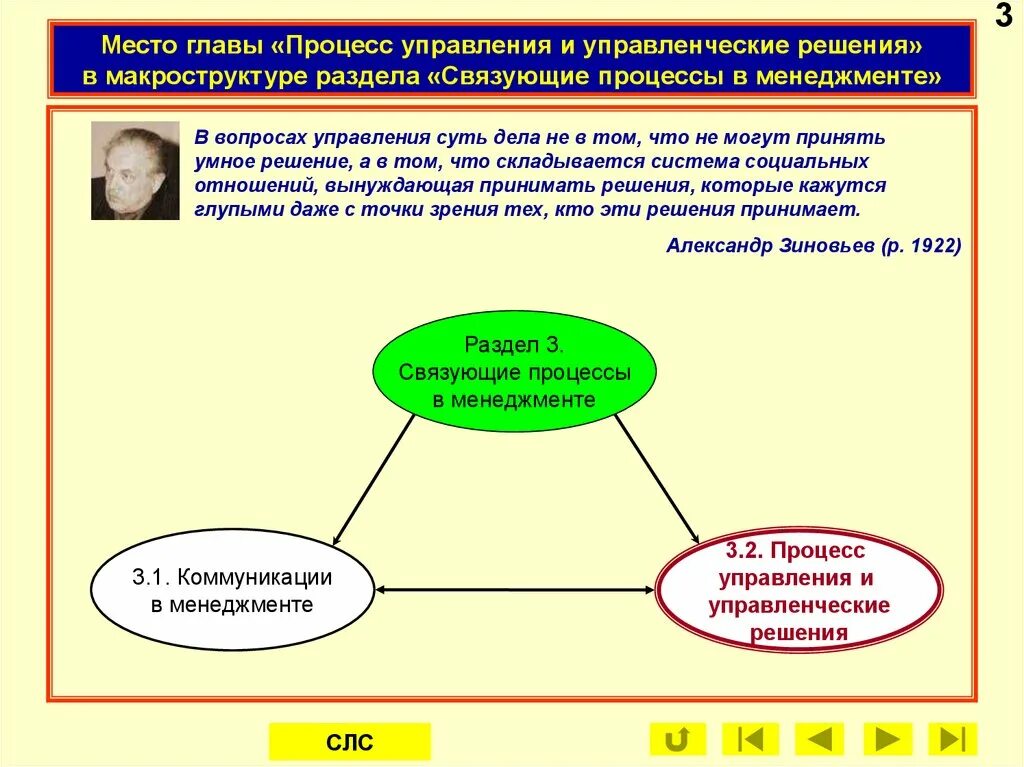 3

Место главы «Процесс управления и управленческие решения» в макроструктуре раздела «Связующие процессы в менеджменте»

В вопросах управления суть дела не в том, что не могут принять умное решение, а в том, что складывается система социальных отношений, вынуждающая принимать решения, которые кажутся глупыми даже с точки зрения тех, кто эти решения принимает.

Александр Зиновьев (р. 1922)

Раздел 3. Связующие процессы в менеджменте

3.1. Коммуникации в менеджменте

3.2. Процесс управления и управленческие решения

СЛС